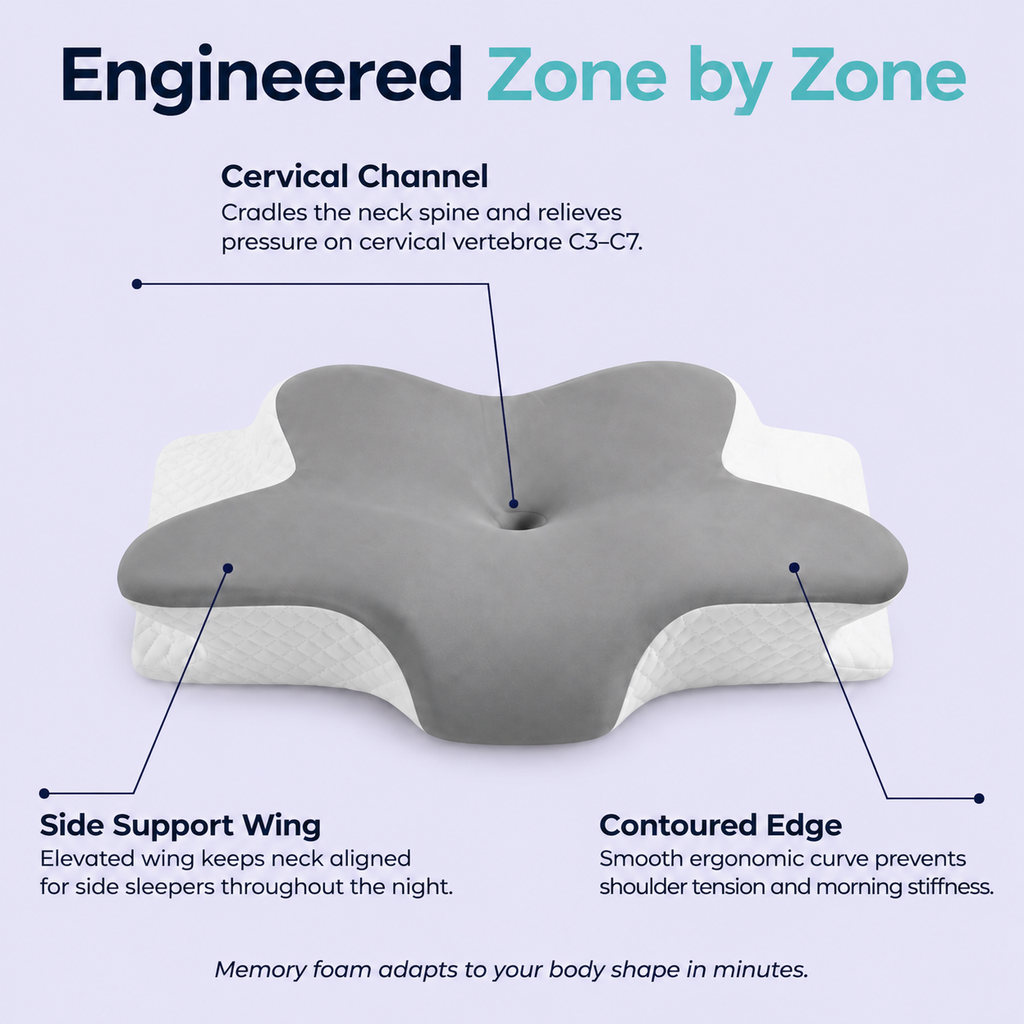 Engineered Zone by Zone

Cervical Channel
Cradles the neck spine and relieves pressure on cervical vertebrae C3–C7.

Side Support Wing
Elevated wing keeps neck aligned for side sleepers throughout the night.

Contoured Edge
Smooth ergonomic curve prevents shoulder tension and morning stiffness.

Memory foam adapts to your body shape in minutes.